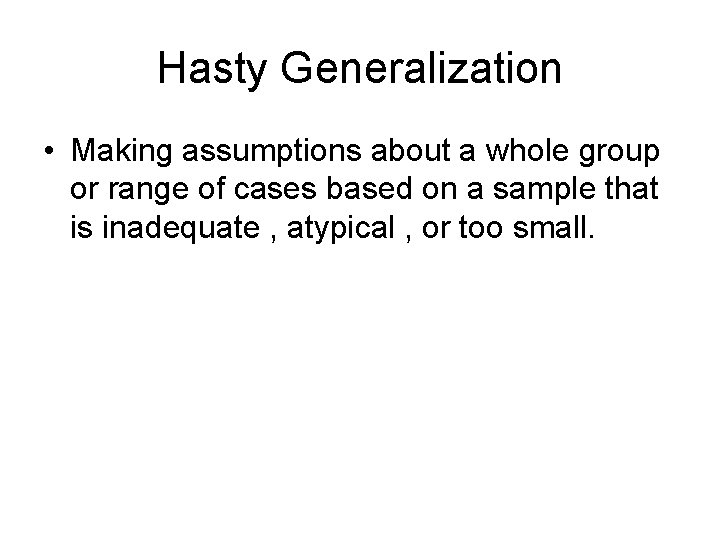 Hasty Generalization

• Making assumptions about a whole group or range of cases based on a sample that is inadequate , atypical , or too small.